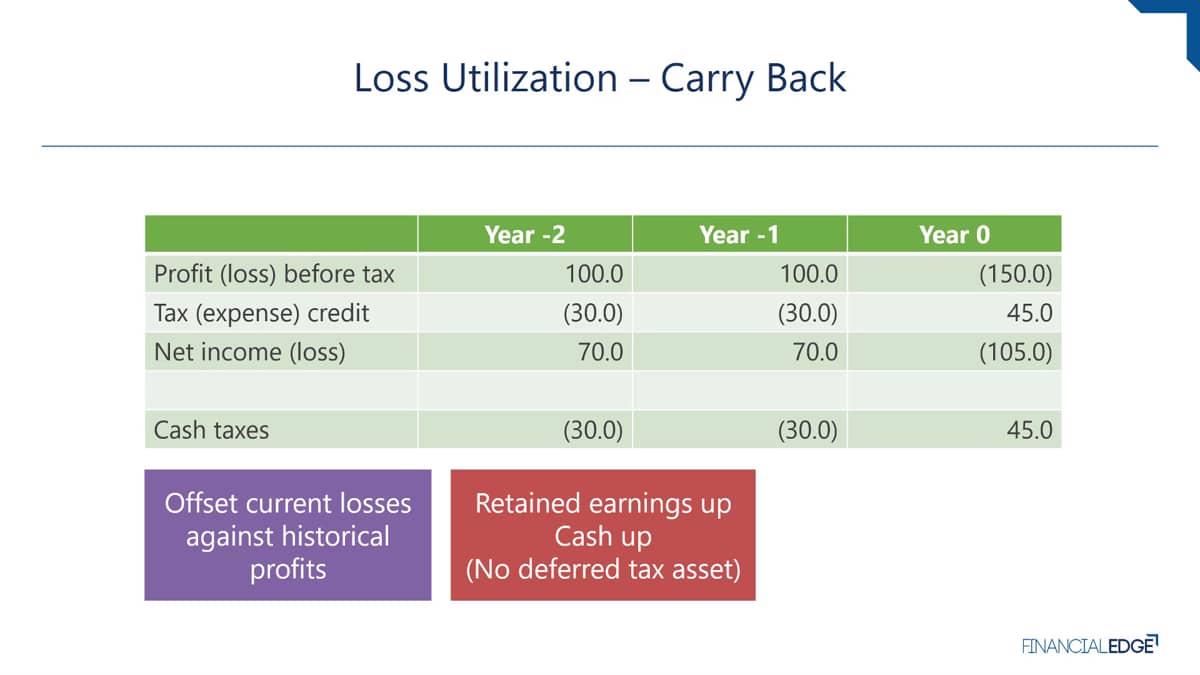 Loss Utilization – Carry Back

| | Year -2 | Year -1 | Year 0 |
|---|---|---|---|
| Profit (loss) before tax | 100.0 | 100.0 | (150.0) |
| Tax (expense) credit | (30.0) | (30.0) | 45.0 |
| Net income (loss) | 70.0 | 70.0 | (105.0) |
| | | | |
| Cash taxes | (30.0) | (30.0) | 45.0 |

Offset current losses against historical profits

Retained earnings up
Cash up
(No deferred tax asset)

FINANCIALEDGE